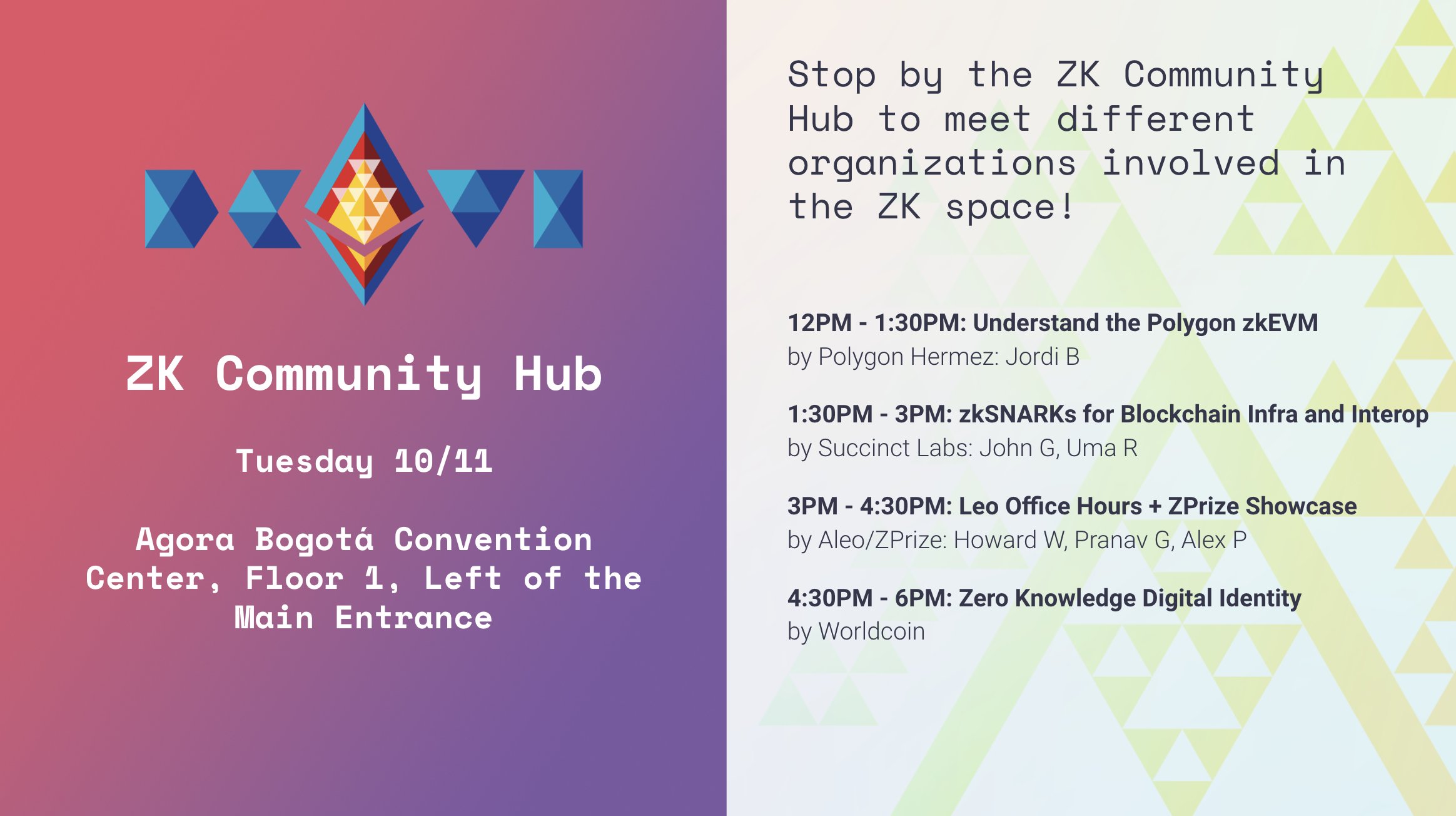 ZK Community Hub

Tuesday 10/11

Agora Bogotá Convention Center, Floor 1, Left of the Main Entrance

Stop by the ZK Community Hub to meet different organizations involved in the ZK space!

12PM - 1:30PM: Understand the Polygon zkEVM
by Polygon Hermez: Jordi B

1:30PM - 3PM: zkSNARKs for Blockchain Infra and Interop
by Succinct Labs: John G, Uma R

3PM - 4:30PM: Leo Office Hours + ZPrize Showcase
by Aleo/ZPrize: Howard W, Pranav G, Alex P

4:30PM - 6PM: Zero Knowledge Digital Identity
by Worldcoin